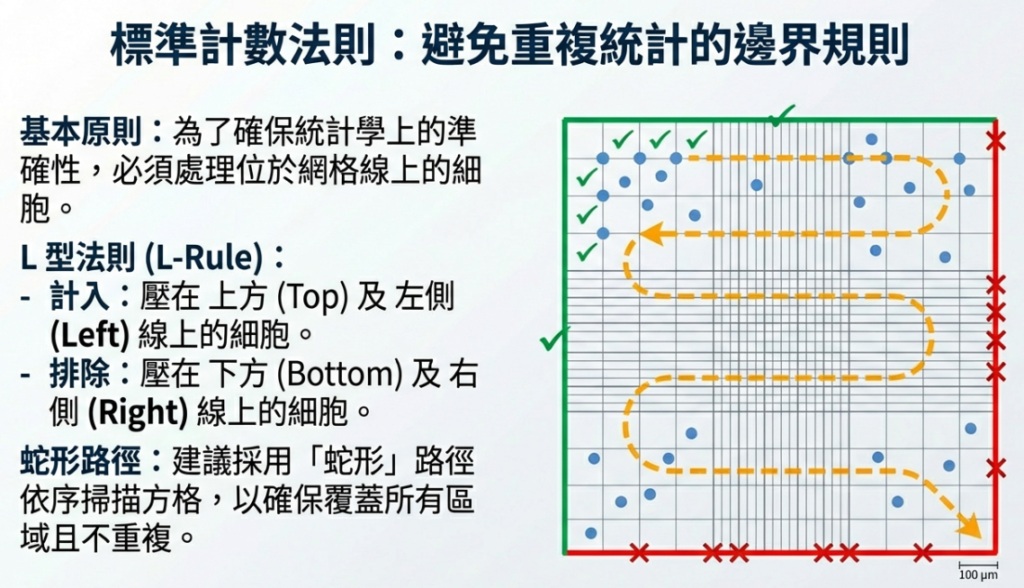 標準計數法則：避免重複統計的邊界規則

基本原則：為了確保統計學上的準確性，必須處理位於網格線上的細胞。

L 型法則 (L-Rule)：
- 計入：壓在 上方 (Top) 及 左側 (Left) 線上的細胞。
- 排除：壓在 下方 (Bottom) 及 右側 (Right) 線上的細胞。

蛇形路徑：建議採用「蛇形」路徑依序掃描方格，以確保覆蓋所有區域且不重複。

100 μm